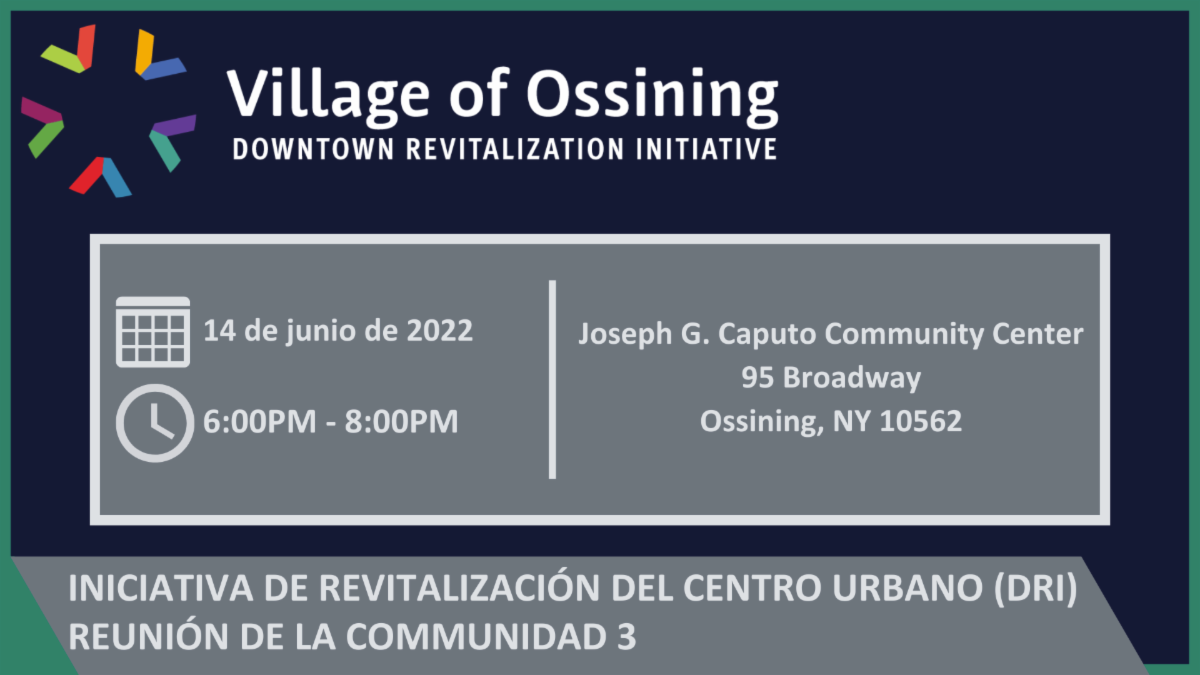 Village of Ossining
DOWNTOWN REVITALIZATION INITIATIVE

14 de junio de 2022

6:00PM - 8:00PM

Joseph G. Caputo Community Center
95 Broadway
Ossining, NY 10562

INICIATIVA DE REVITALIZACIÓN DEL CENTRO URBANO (DRI)
REUNIÓN DE LA COMMUNIDAD 3